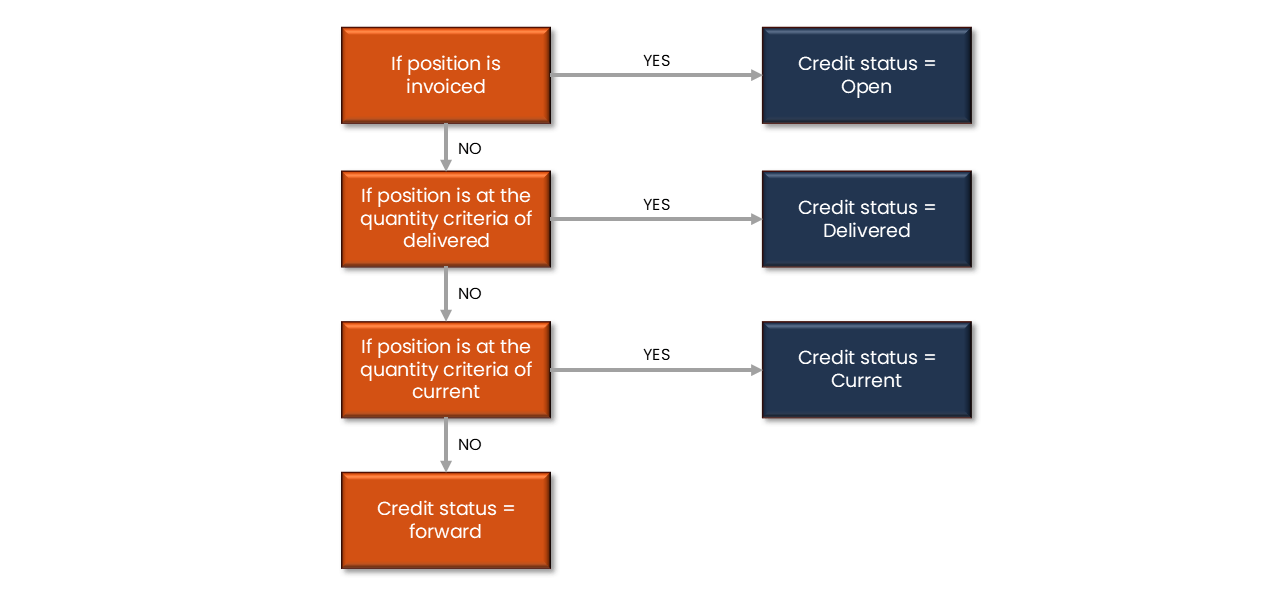 If position is invoiced

YES

Credit status = Open

NO

If position is at the quantity criteria of delivered

YES

Credit status = Delivered

NO

If position is at the quantity criteria of current

YES

Credit status = Current

NO

Credit status = forward